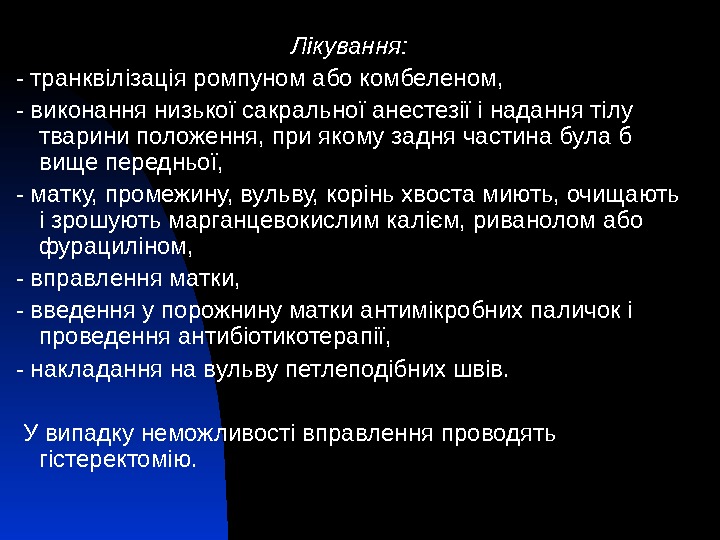 Лікування:

- транквілізація ромпуном або комбеленом,

- виконання низької сакральної анестезії і надання тілу тварини положення, при якому задня частина була б вище передньої,

- матку, промежину, вульву, корінь хвоста миють, очищають і зрошують марганцевокислим калієм, риванолом або фурациліном,

- вправлення матки,

- введення у порожнину матки антимікробних паличок і проведення антибіотикотерапії,

- накладання на вульву петлеподібних швів.

У випадку неможливості вправлення проводять гістеректомію.